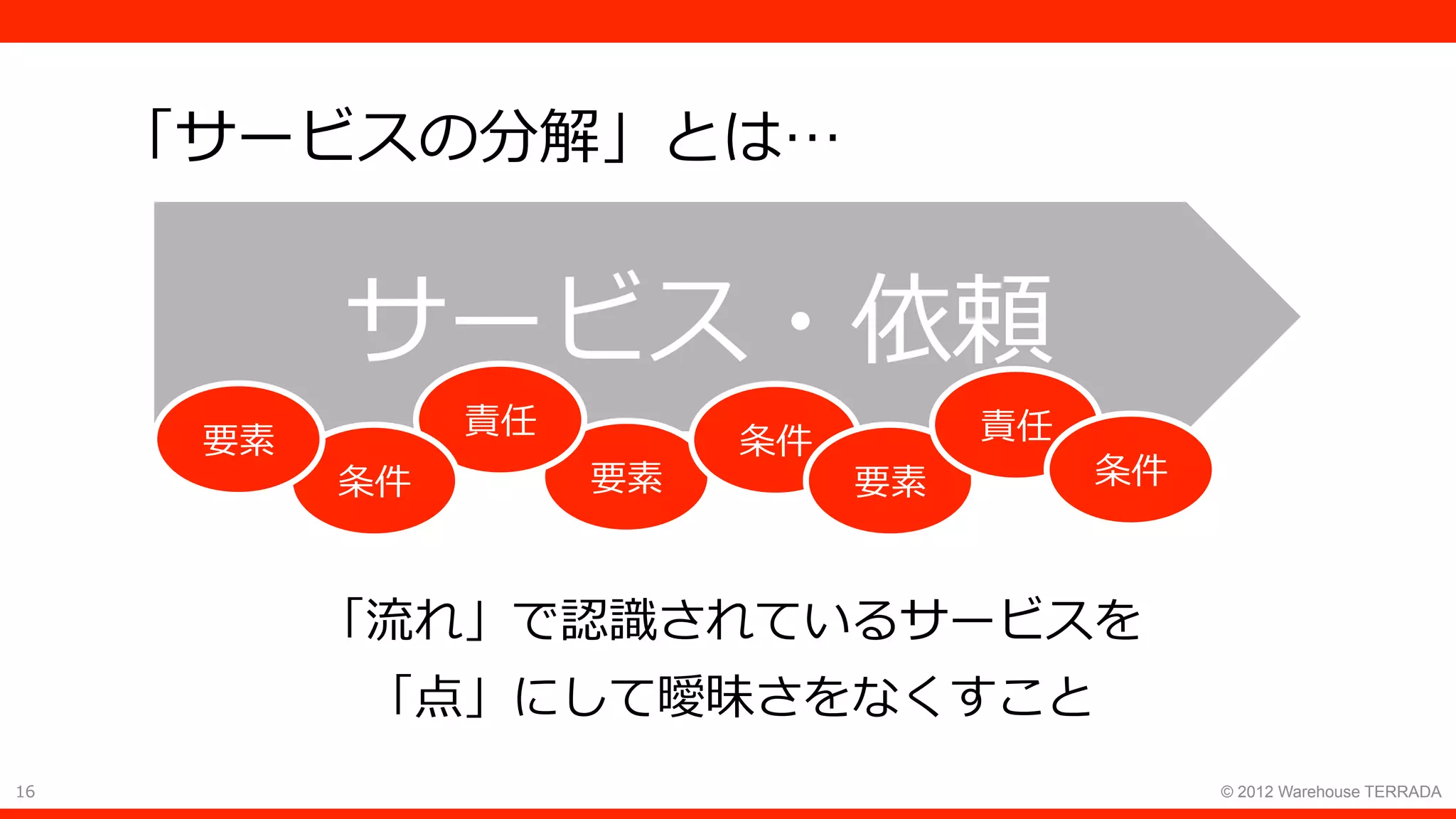 「サービスの分解」とは…

サービス・依頼

要素

条件

責任

要素

条件

要素

責任

条件

「流れ」で認識されているサービスを
「点」にして曖昧さをなくすこと

16

© 2012 Warehouse TERRADA